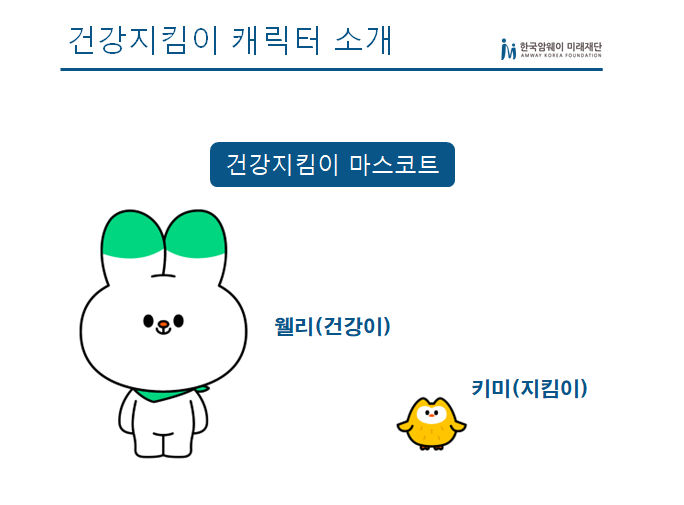 건강지킴이 캐릭터 소개

한국암웨이 미래재단
AMWAY KOREA FOUNDATION

건강지킴이 마스코트

웰리(건강이)

키미(지킴이)